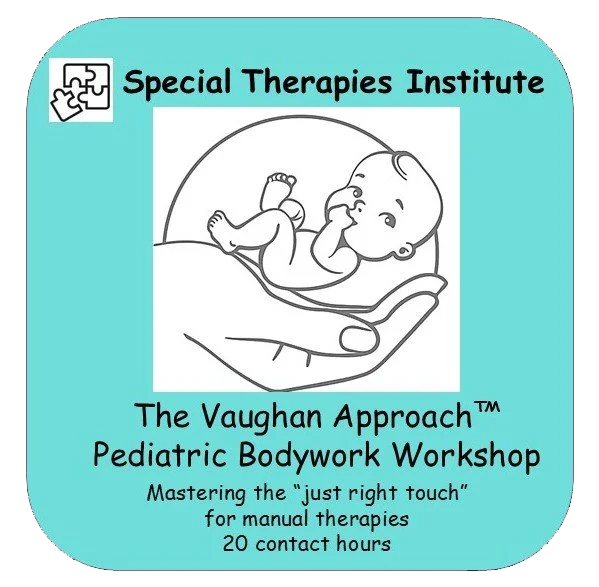 Special Therapies Institute

The Vaughan Approach™
Pediatric Bodywork Workshop

Mastering the "just right touch" for manual therapies
20 contact hours